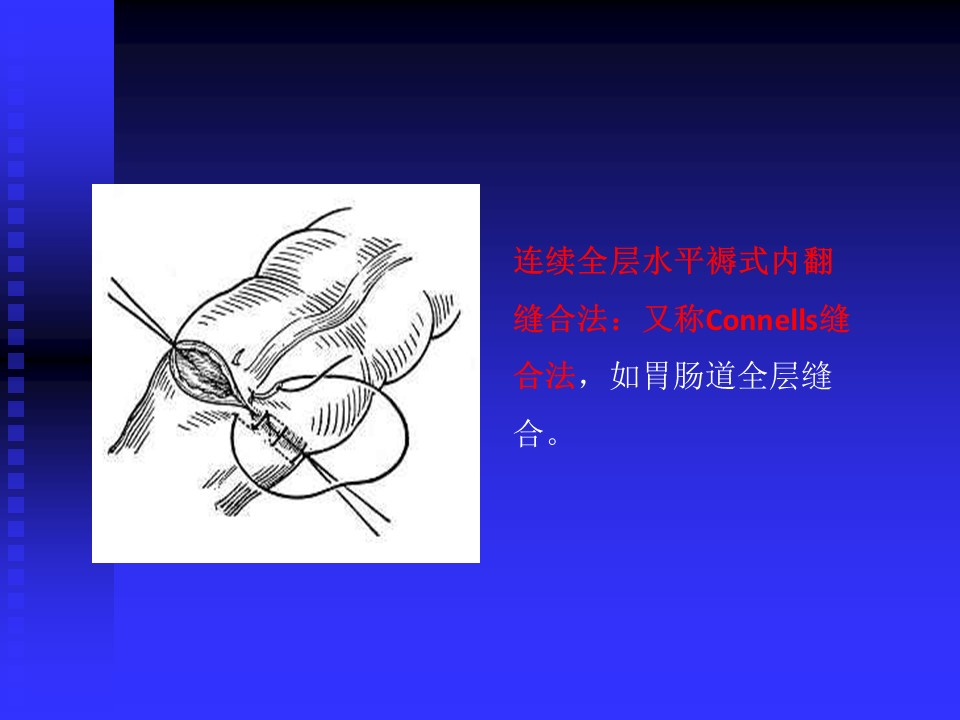 连续全层水平褥式内翻缝合法：又称Connells缝合法，如胃肠道全层缝合。